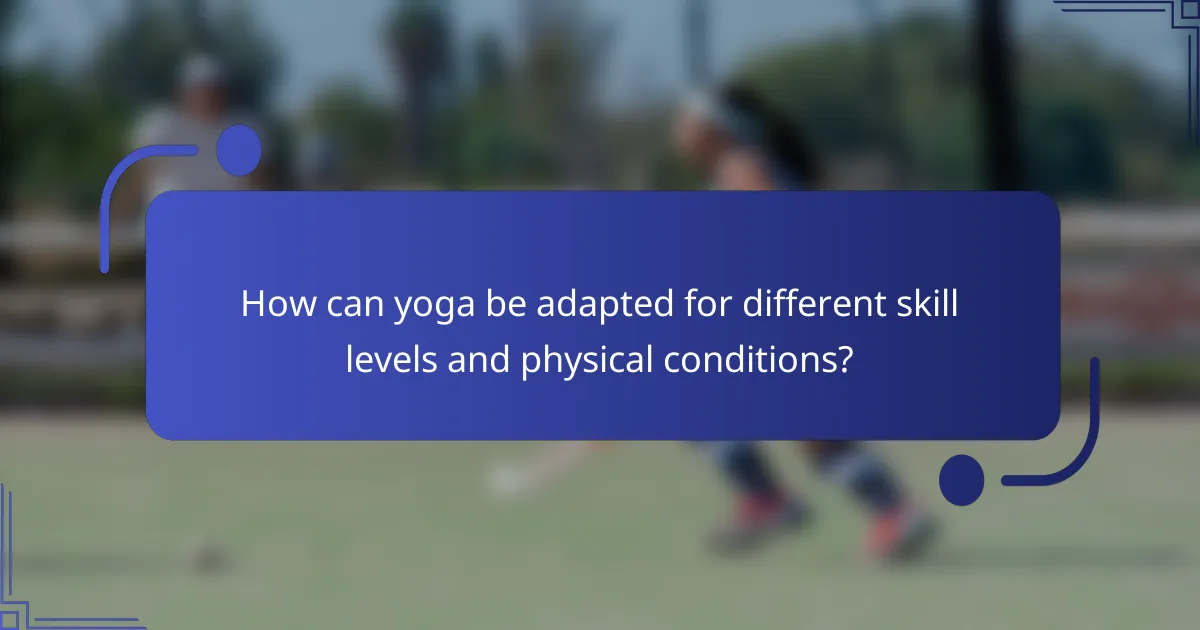 How can yoga be adapted for different skill levels and physical conditions?